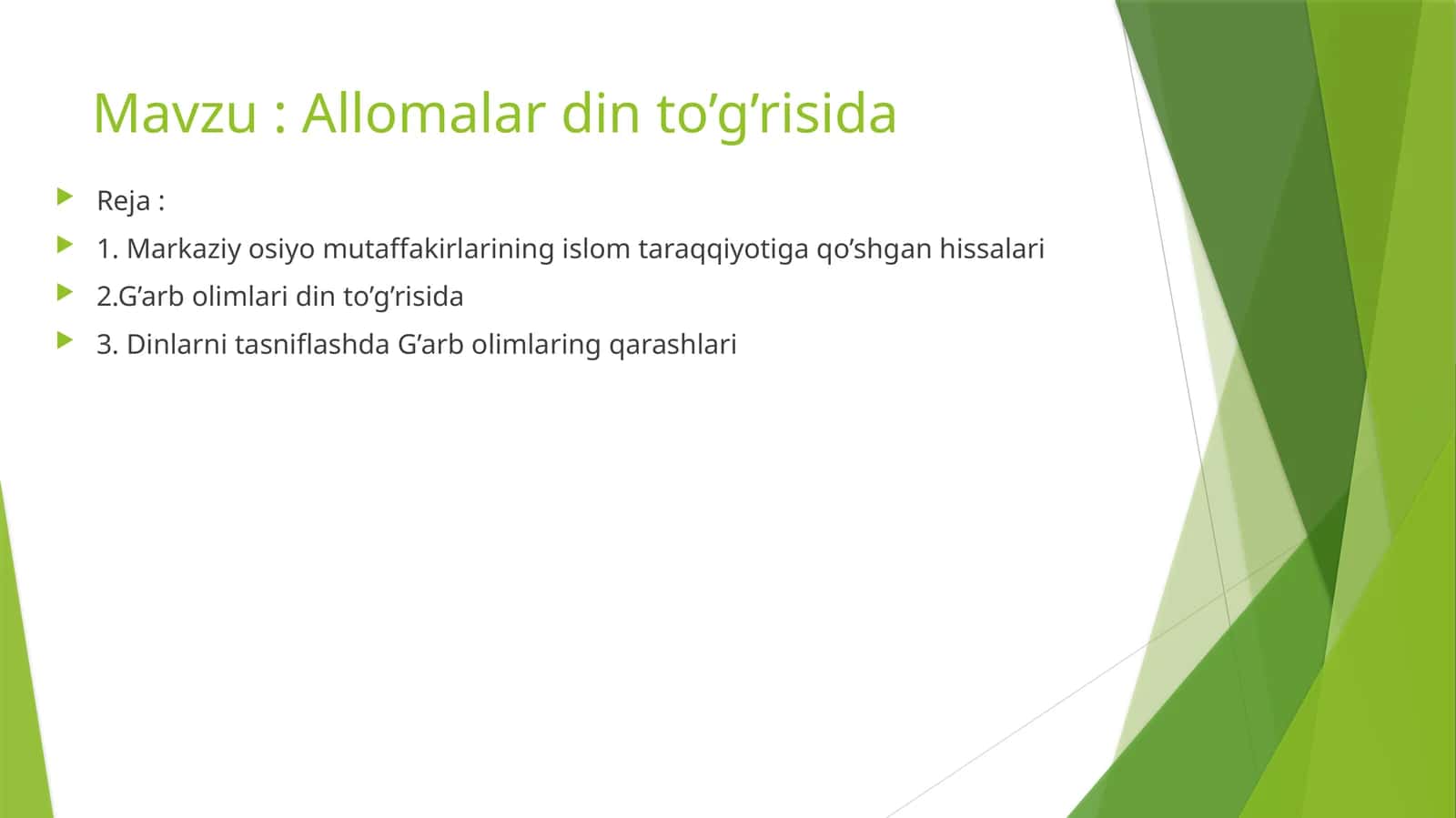 Mavzu : Allomalar din to’g’risida

Reja :

1. Markaziy osiyo mutaffakirlarining islom taraqqiyotiga qo’shgan hissalari

2.G’arb olimlari din to’g’risida

3. Dinlarni tasniflashda G’arb olimlaring qarashlari